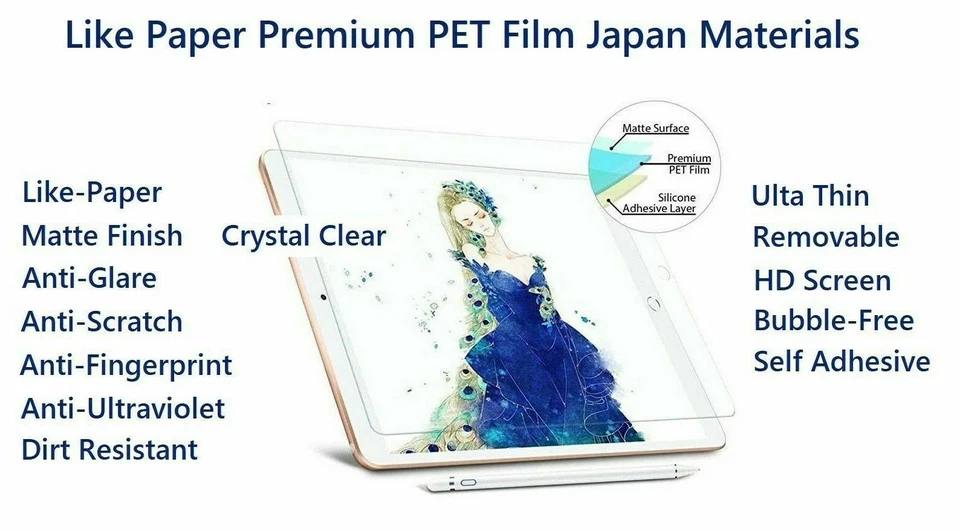 Like Paper Premium PET Film Japan Materials

Like-Paper
Matte Finish
Anti-Glare
Anti-Scratch
Anti-Fingerprint
Anti-Ultraviolet
Dirt Resistant

Crystal Clear

Matte Surface
Premium PET Film
Silicone Adhesive Layer

Ulta Thin
Removable
HD Screen
Bubble-Free
Self Adhesive